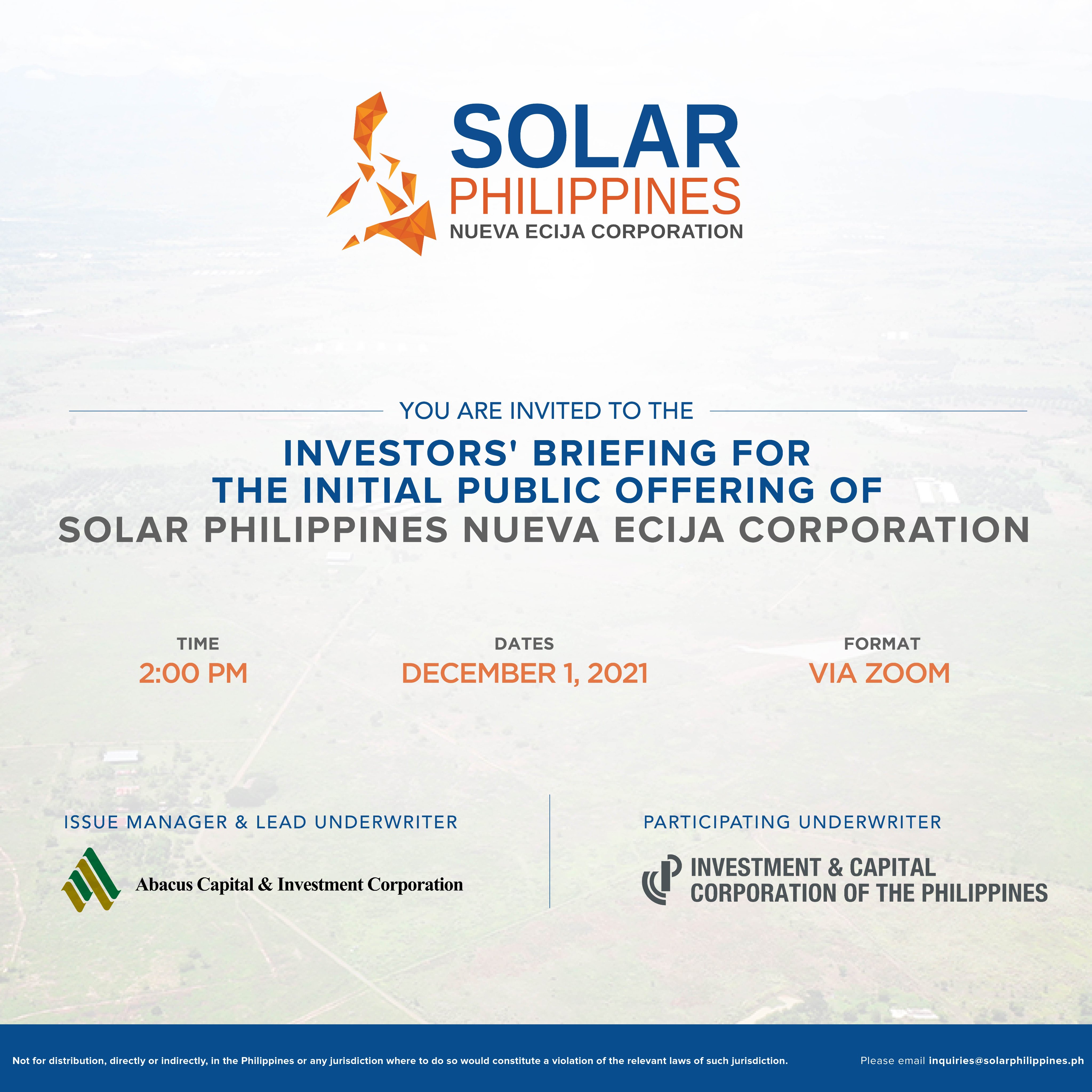 SOLAR
PHILIPPINES
NUEVA ECIJA CORPORATION

YOU ARE INVITED TO THE

INVESTORS' BRIEFING FOR
THE INITIAL PUBLIC OFFERING OF
SOLAR PHILIPPINES NUEVA ECIJA CORPORATION

TIME
2:00 PM

DATES
DECEMBER 1, 2021

FORMAT
VIA ZOOM

ISSUE MANAGER & LEAD UNDERWRITER

Abacus Capital & Investment Corporation

PARTICIPATING UNDERWRITER

INVESTMENT & CAPITAL
CORPORATION OF THE PHILIPPINES

Not for distribution, directly or indirectly, in the Philippines or any jurisdiction where to do so would constitute a violation of the relevant laws of such jurisdiction.

Please email inquiries@solarphilippines.ph